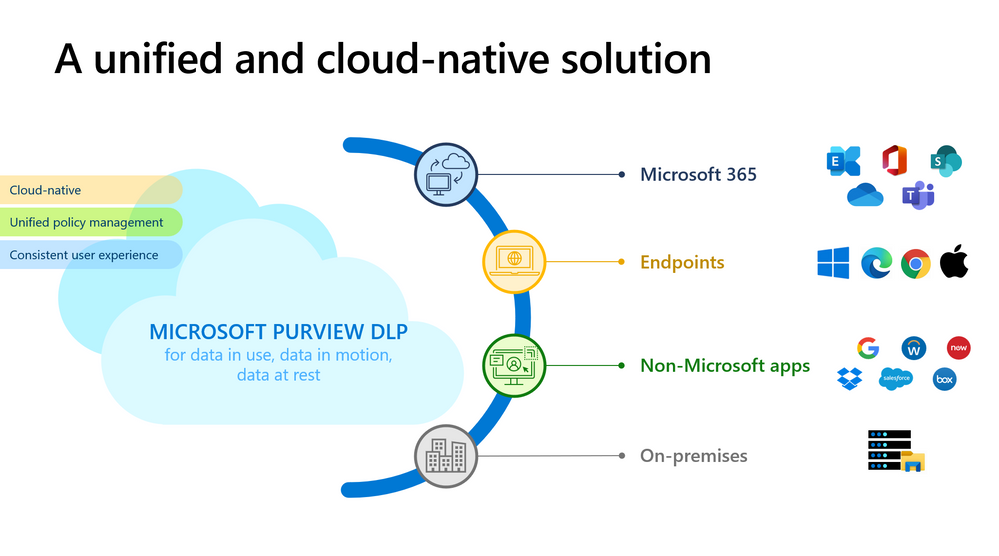 A unified and cloud-native solution

Cloud-native

Unified policy management

Consistent user experience

MICROSOFT PURVIEW DLP
for data in use, data in motion, data at rest

Microsoft 365

Endpoints

Non-Microsoft apps

On-premises

E

S

G

W

now

salesforce

box